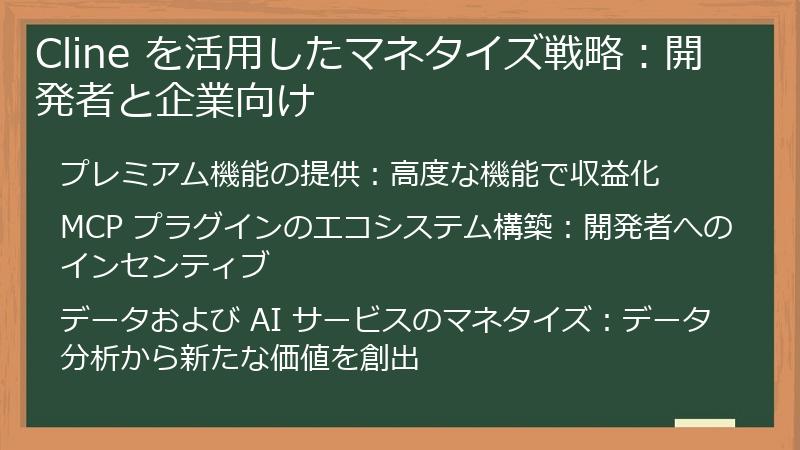 Cline を活用したマネタイズ戦略：開発者と企業向け

プレミアム機能の提供：高度な機能で収益化

MCP プラグインのエコシステム構築：開発者へのインセンティブ

データおよび AI サービスのマネタイズ：データ分析から新たな価値を創出